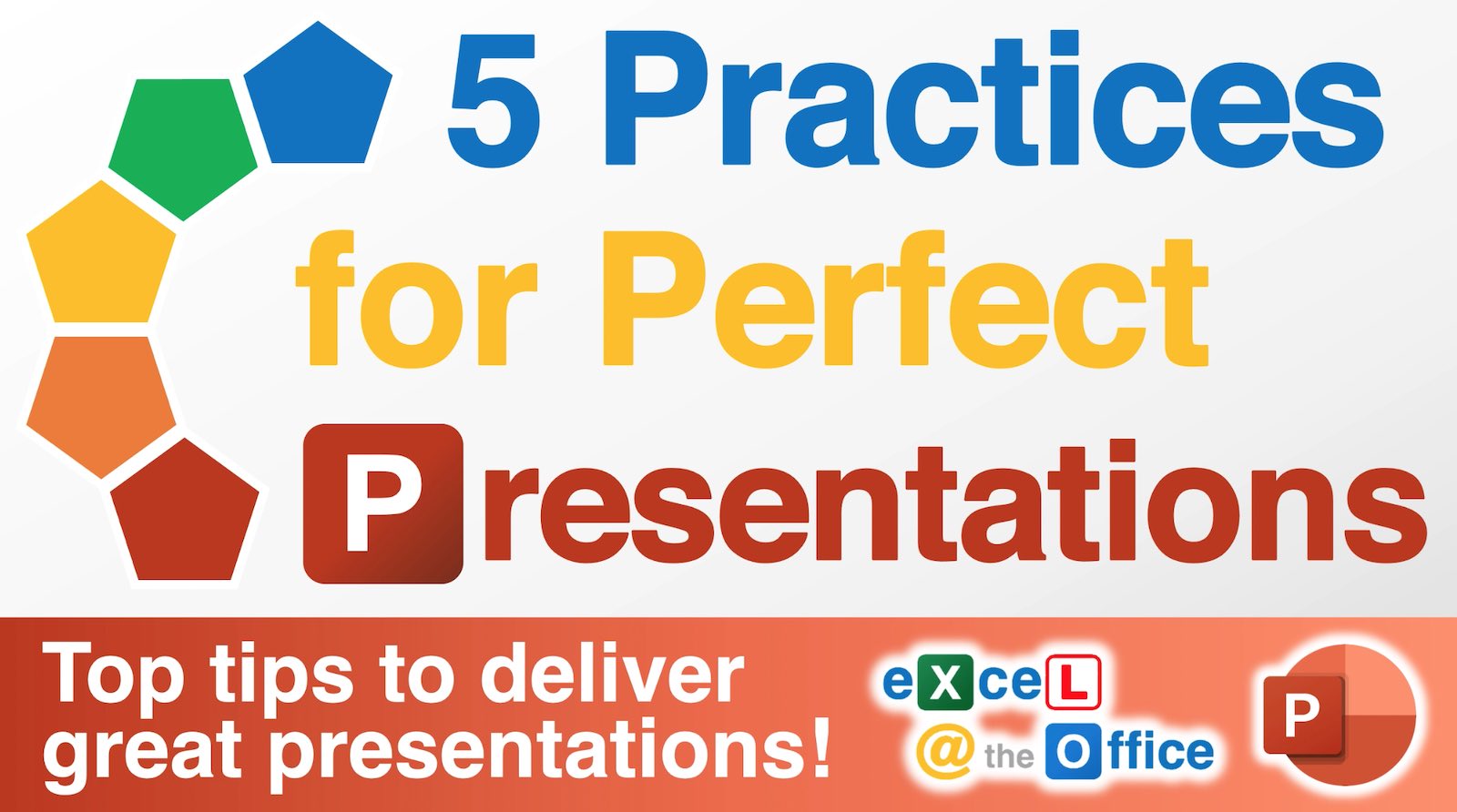 5 Practices for Perfect Presentations

Top tips to deliver great presentations!

eXceL @ the Office

P